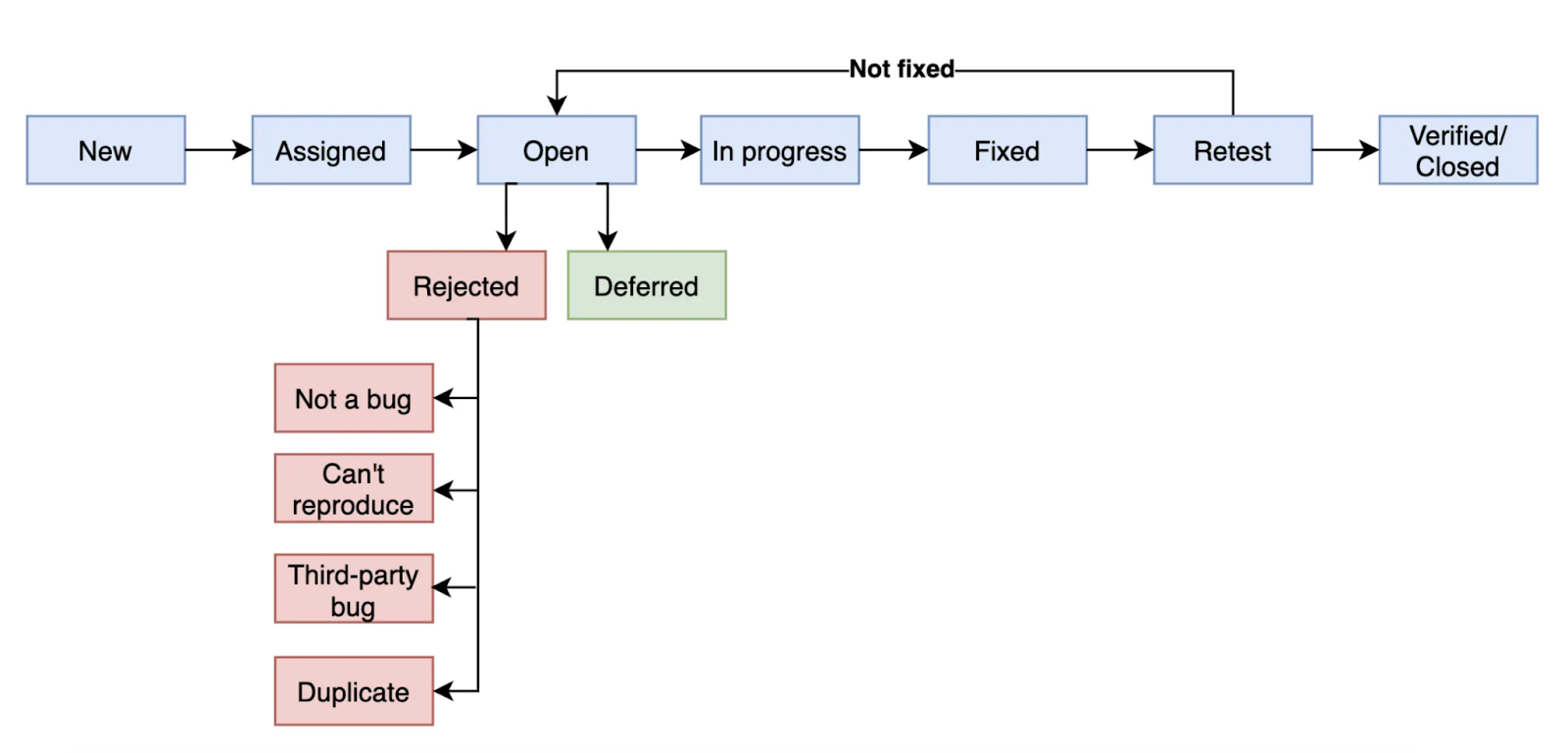 Not fixed

New

Assigned

Open

In progress

Fixed

Retest

Verified/ Closed

Rejected

Deferred

Not a bug

Can't reproduce

Third-party bug

Duplicate